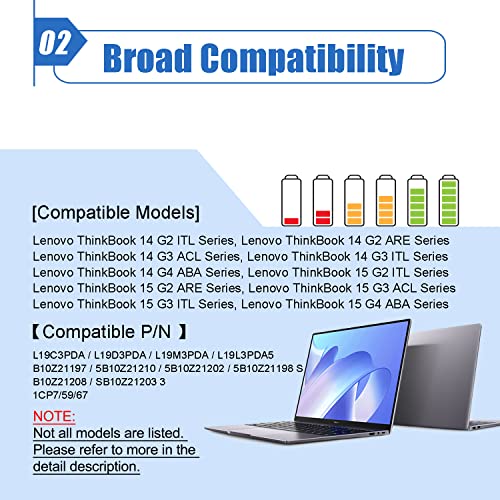 02 Broad Compatibility

[Compatible Models]

Lenovo ThinkBook 14 G2 ITL Series, Lenovo ThinkBook 14 G2 ARE Series
Lenovo ThinkBook 14 G3 ACL Series, Lenovo ThinkBook 14 G3 ITL Series
Lenovo ThinkBook 14 G4 ABA Series, Lenovo ThinkBook 15 G2 ITL Series
Lenovo ThinkBook 15 G2 ARE Series, Lenovo ThinkBook 15 G3 ACL Series
Lenovo ThinkBook 15 G3 ITL Series, Lenovo ThinkBook 15 G4 ABA Series

【Compatible P/N 】

L19C3PDA / L19D3PDA / L19M3PDA / L19L3PDA5
B10Z21197 / 5B10Z21210 / 5B10Z21202 / 5B10Z21198 S
B10Z21208 / SB10Z21203 3
1CP7/59/67

NOTE:
Not all models are listed.
Please refer to more in the detail description.